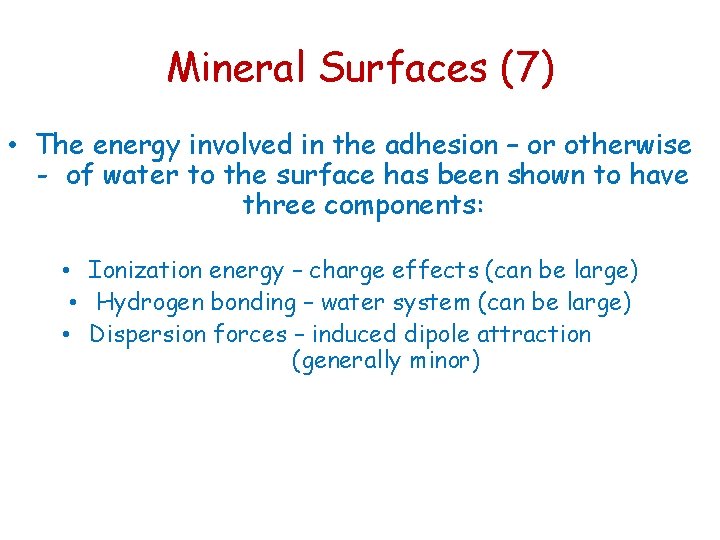 Mineral Surfaces (7)

• The energy involved in the adhesion – or otherwise - of water to the surface has been shown to have three components:

• Ionization energy – charge effects (can be large)
• Hydrogen bonding – water system (can be large)
• Dispersion forces – induced dipole attraction (generally minor)